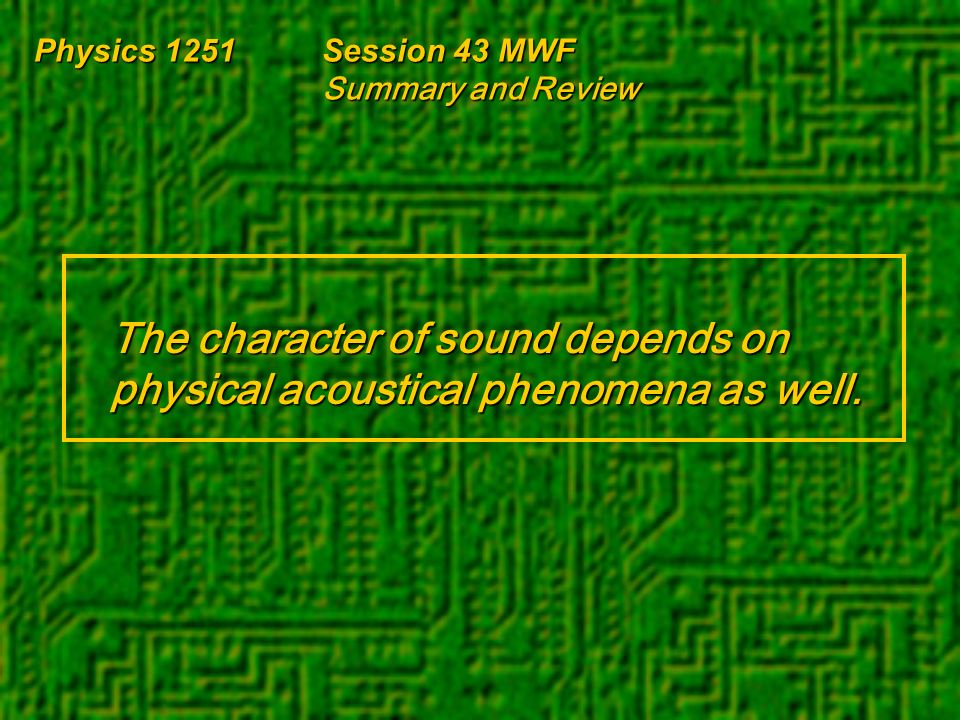 Physics 1251 Session 43 MWF
Summary and Review

The character of sound depends on physical acoustical phenomena as well.